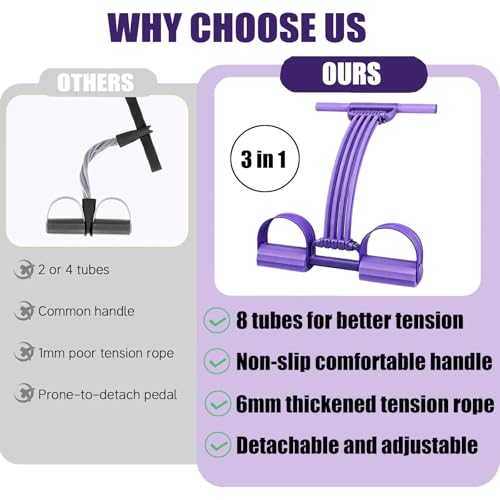 WHY CHOOSE US

OTHERS

2 or 4 tubes

Common handle

1mm poor tension rope

Prone-to-detach pedal

OURS

3 in 1

8 tubes for better tension

Non-slip comfortable handle

6mm thickened tension rope

Detachable and adjustable